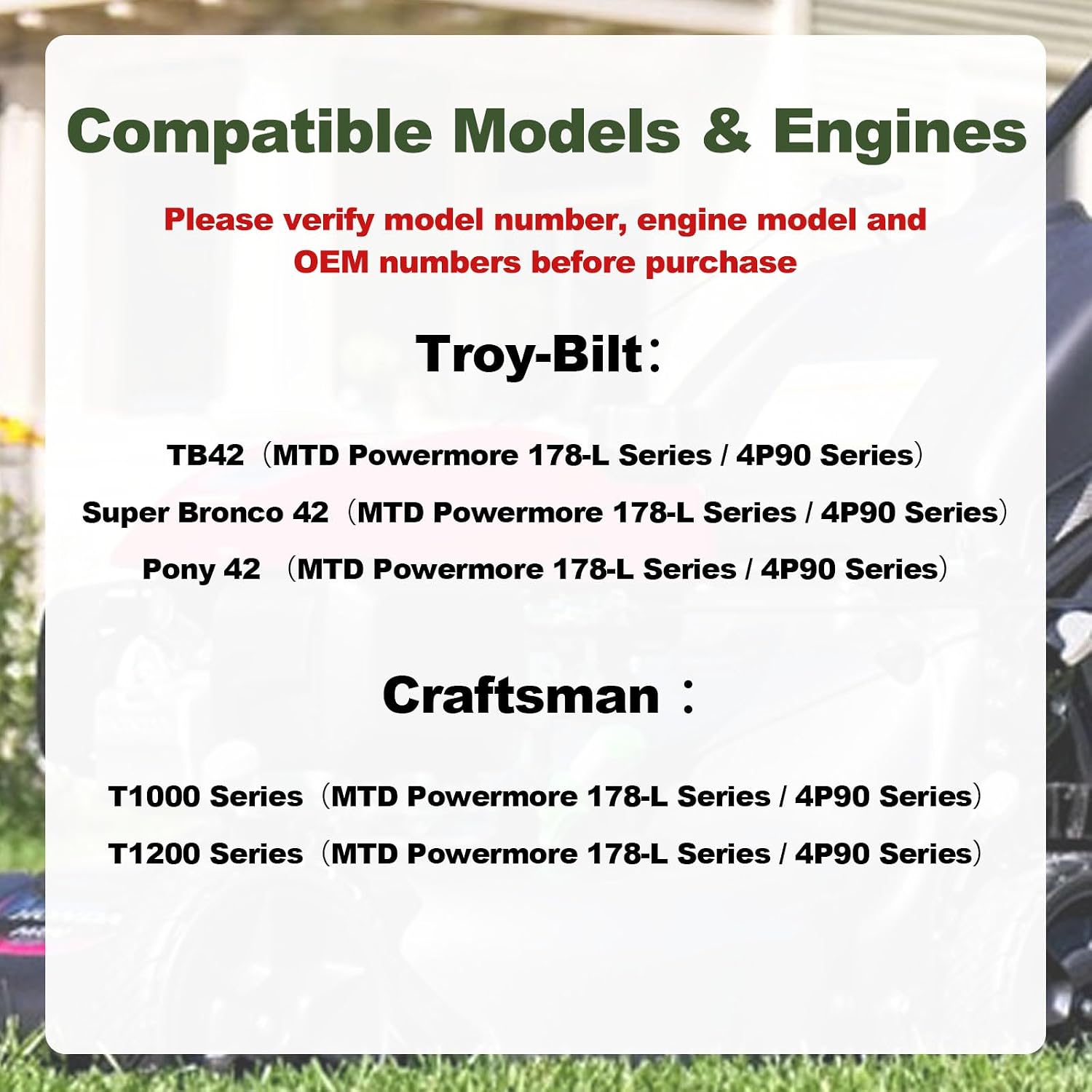 Compatible Models & Engines

Please verify model number, engine model and OEM numbers before purchase

Troy-Bilt：

TB42（MTD Powermore 178-L Series / 4P90 Series）

Super Bronco 42（MTD Powermore 178-L Series / 4P90 Series）

Pony 42 （MTD Powermore 178-L Series / 4P90 Series）

Craftsman：

T1000 Series（MTD Powermore 178-L Series / 4P90 Series）

T1200 Series（MTD Powermore 178-L Series / 4P90 Series）